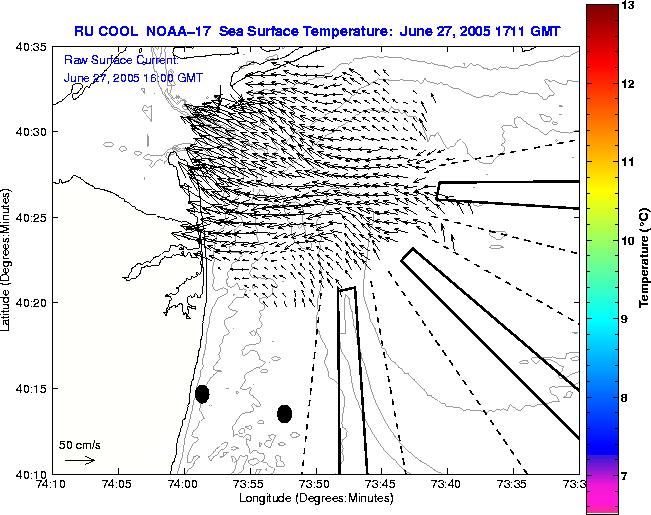 RU COOL NOAA–17 Sea Surface Temperature: June 27, 2005 1711 GMT

Raw Surface Current:
June 27, 2005 16:00 GMT

40:35
40:30
40:25
40:20
40:15
40:10

Latitude (Degrees:Minutes)

50 cm/s

74:10 74:05 74:00 73:55 73:50 73:45 73:40 73:35 73:3

Longitude (Degrees:Minutes)

13
12
11
10
9
8
7

Temperature (°C)